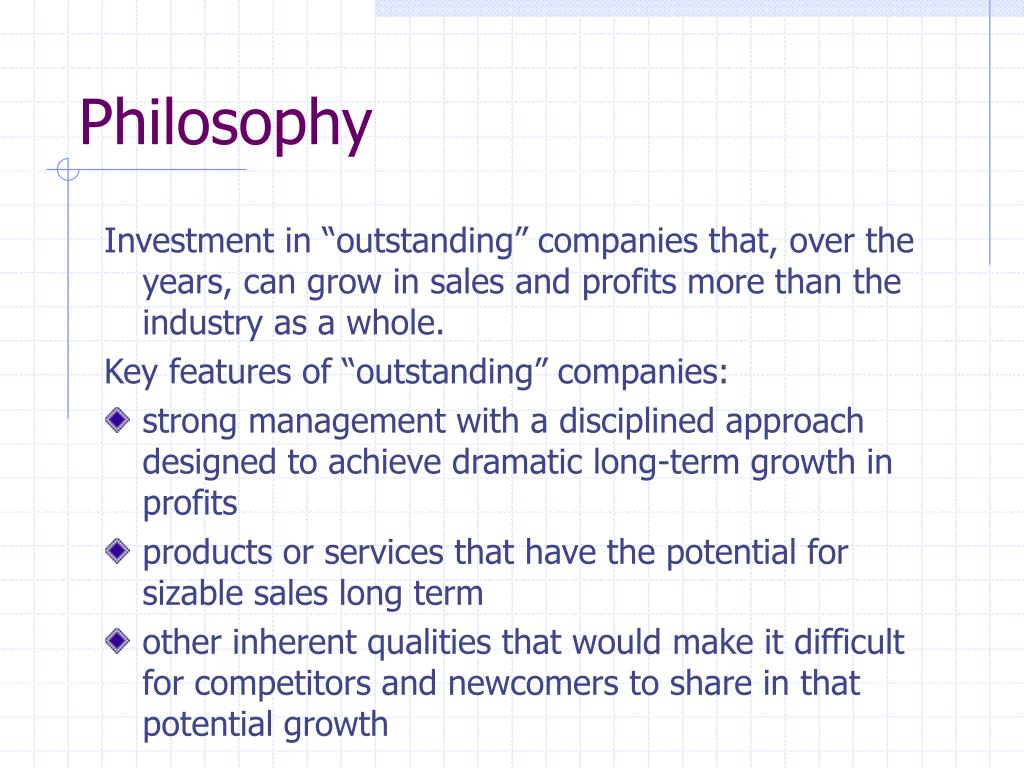 Philosophy

Investment in “outstanding” companies that, over the years, can grow in sales and profits more than the industry as a whole.

Key features of “outstanding” companies:

strong management with a disciplined approach designed to achieve dramatic long-term growth in profits

products or services that have the potential for sizable sales long term

other inherent qualities that would make it difficult for competitors and newcomers to share in that potential growth